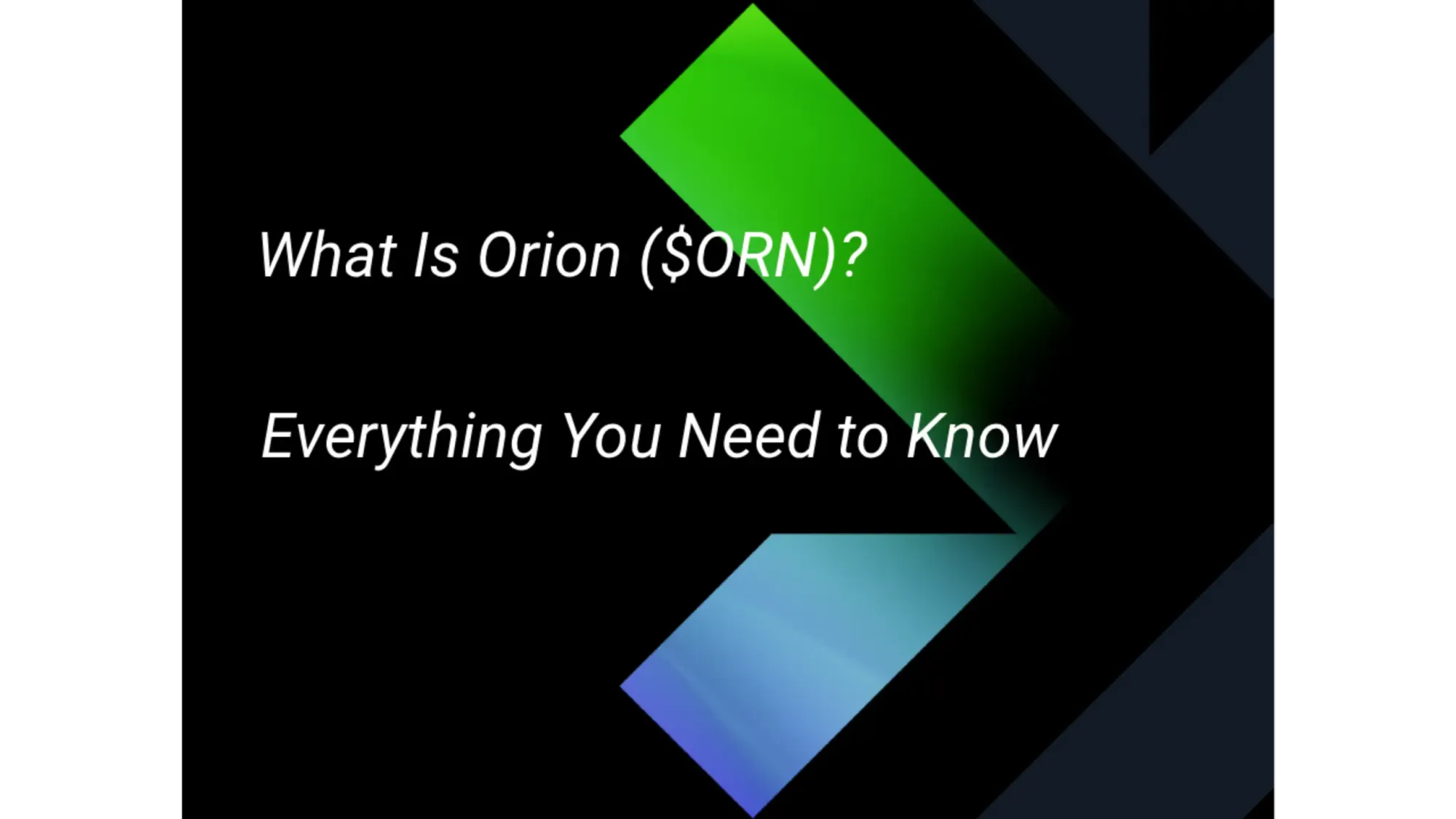 What Is Orion (\$ORN)?

Everything You Need to Know